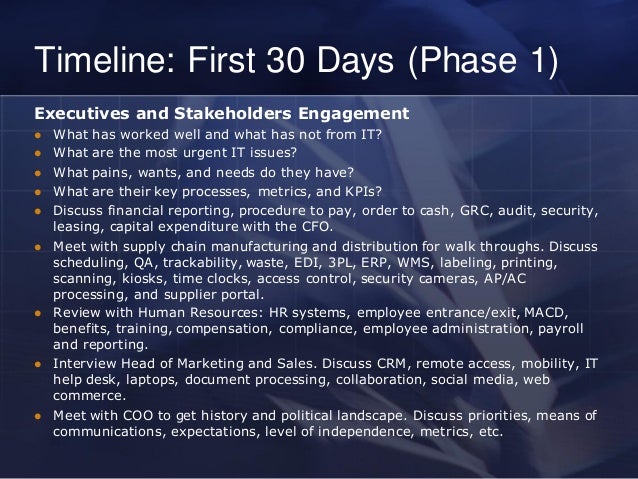 Timeline: First 30 Days (Phase 1)

Executives and Stakeholders Engagement

- What has worked well and what has not from IT?
- What are the most urgent IT issues?
- What pains, wants, and needs do they have?
- What are their key processes, metrics, and KPIs?
- Discuss financial reporting, procedure to pay, order to cash, GRC, audit, security, leasing, capital expenditure with the CFO.
- Meet with supply chain manufacturing and distribution for walk throughs. Discuss scheduling, QA, trackability, waste, EDI, 3PL, ERP, WMS, labeling, printing, scanning, kiosks, time clocks, access control, security cameras, AP/AC processing, and supplier portal.
- Review with Human Resources: HR systems, employee entrance/exit, MACD, benefits, training, compensation, compliance, employee administration, payroll and reporting.
- Interview Head of Marketing and Sales. Discuss CRM, remote access, mobility, IT help desk, laptops, document processing, collaboration, social media, web commerce.
- Meet with COO to get history and political landscape. Discuss priorities, means of communications, expectations, level of independence, metrics, etc.